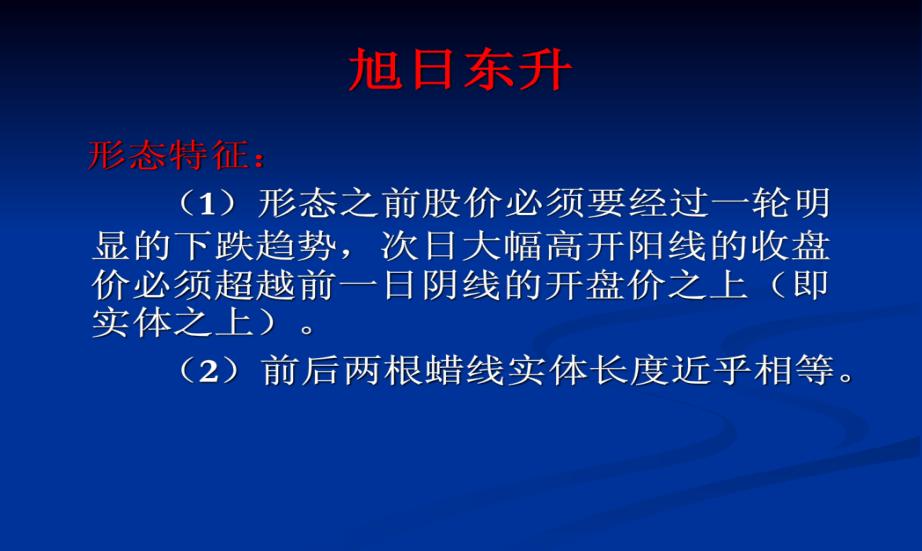 旭日东升

形态特征：

（1）形态之前股价必须要经过一轮明显的下跌趋势，次日大幅高开阳线的收盘价必须超越前一日阴线的开盘价之上（即实体之上）。

（2）前后两根蜡线实体长度近乎相等。